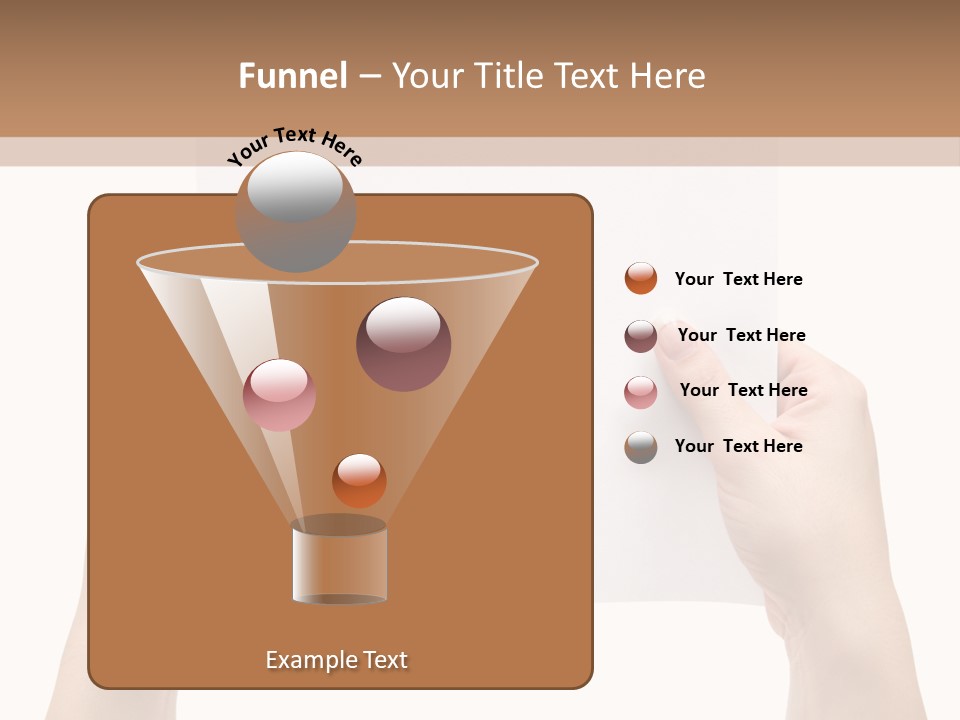 Funnel – Your Title Text Here

Your Text Here

Example Text

Your Text Here

Your Text Here

Your Text Here

Your Text Here